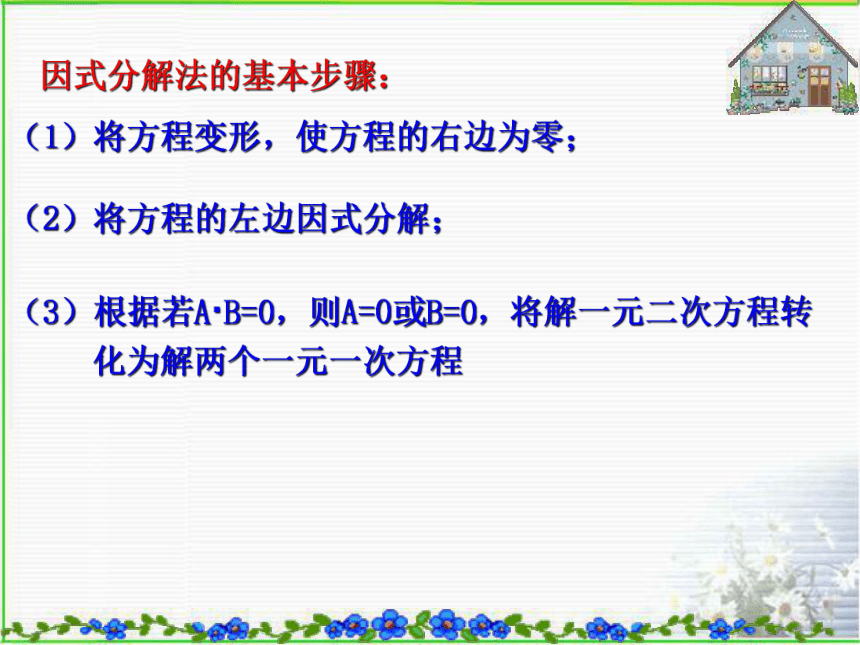 因式分解法的基本步骤：

（1）将方程变形，使方程的右边为零；

（2）将方程的左边因式分解；

（3）根据若$A \cdot B=0$，则$A=0$或$B=0$，将解一元二次方程转化为解两个一元一次方程